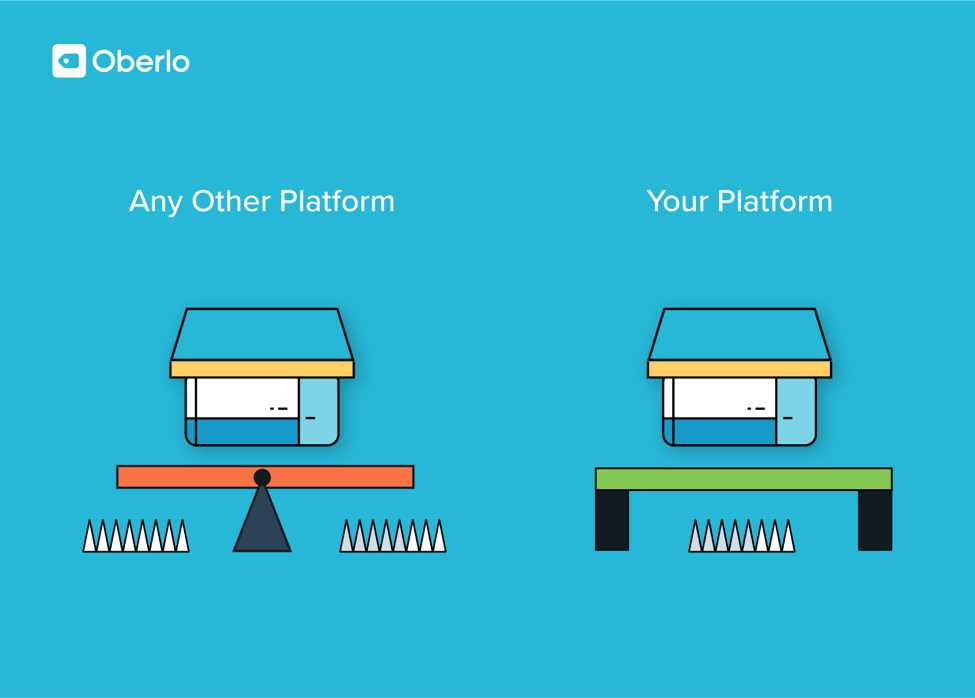 Oberlo

Any Other Platform

Your Platform